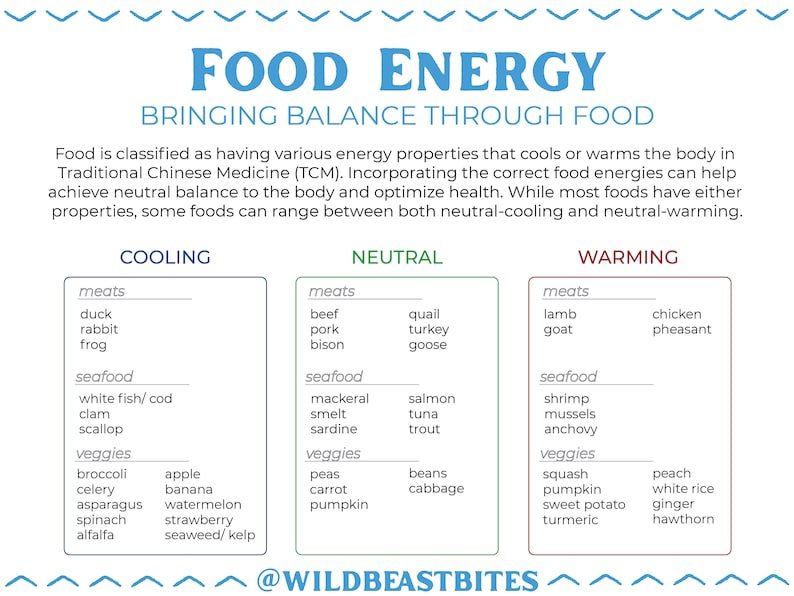 FOOD ENERGY
BRINGING BALANCE THROUGH FOOD

Food is classified as having various energy properties that cools or warms the body in Traditional Chinese Medicine (TCM). Incorporating the correct food energies can help achieve neutral balance to the body and optimize health. While most foods have either properties, some foods can range between both neutral-cooling and neutral-warming.

COOLING

meats
duck
rabbit
frog

seafood
white fish/ cod
clam
scallop

veggies
broccoli
celery
asparagus
spinach
alfalfa
apple
banana
watermelon
strawberry
seaweed/ kelp

NEUTRAL

meats
beef
pork
bison
quail
turkey
goose

seafood
mackeral
smelt
sardine
salmon
tuna
trout

veggies
peas
carrot
pumpkin
beans
cabbage

WARMING

meats
lamb
goat
chicken
pheasant

seafood
shrimp
mussels
anchovy

veggies
squash
pumpkin
sweet potato
turmeric
peach
white rice
ginger
hawthorn

@WILDBEASTBITES